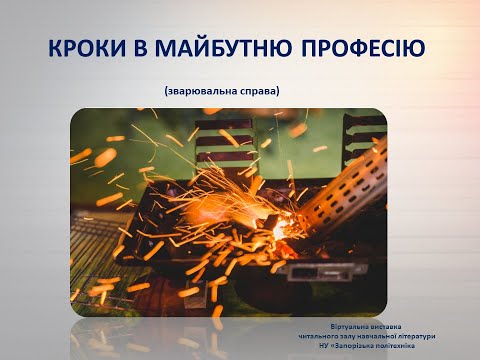 КРОКИ В МАЙБУТНЮ ПРОФЕСІЮ

(зварювальна справа)

Віртуальна виставка
читального залу навчальної літератури
НУ «Запорізька політехніка